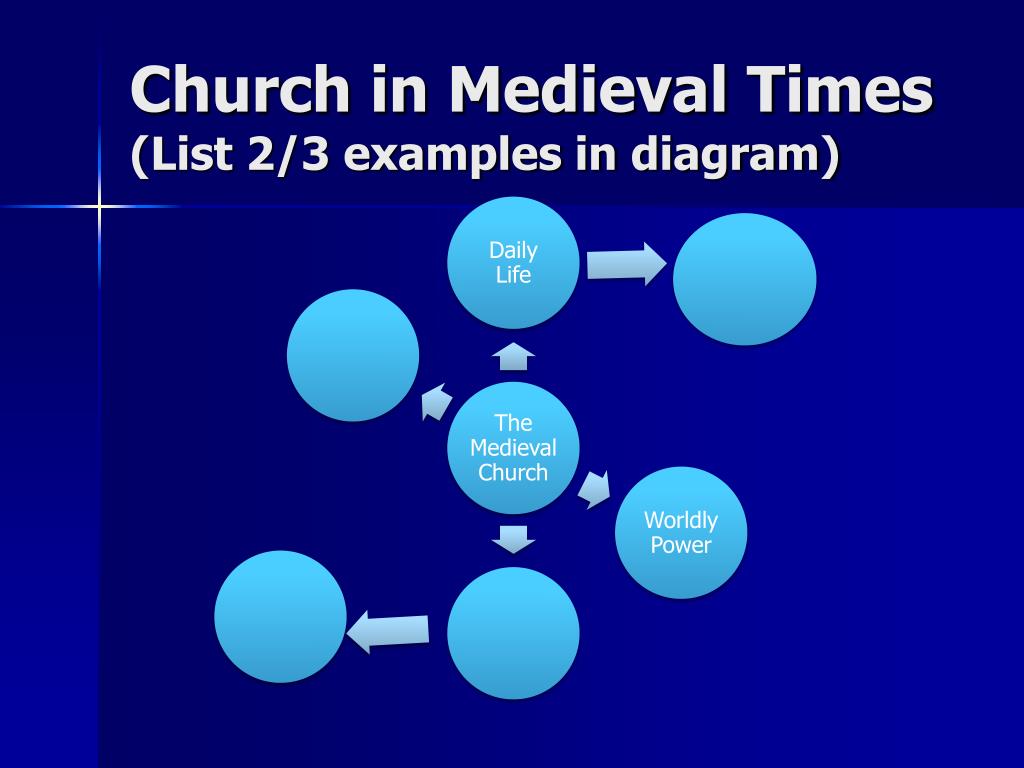 Church in Medieval Times
(List 2/3 examples in diagram)

Daily Life

The Medieval Church

Worldly Power